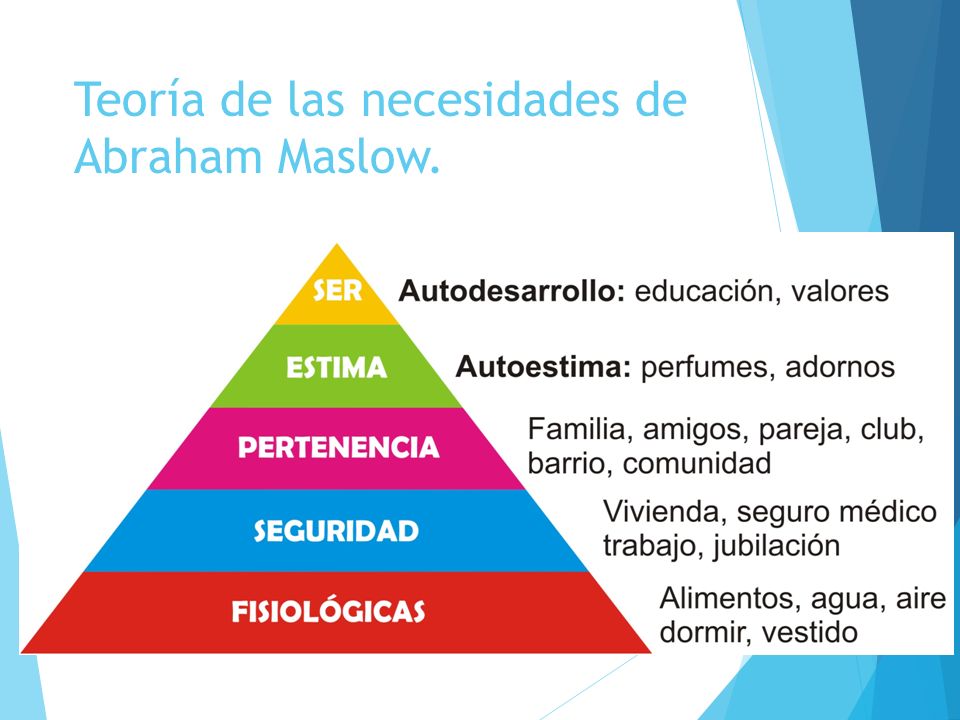 Teoría de las necesidades de Abraham Maslow.

SER

Autodesarrollo: educación, valores

ESTIMA

Autoestima: perfumes, adornos

PERTENENCIA

Familia, amigos, pareja, club, barrio, comunidad

SEGURIDAD

Vivienda, seguro médico trabajo, jubilación

FISIOLÓGICAS

Alimentos, agua, aire dormir, vestido